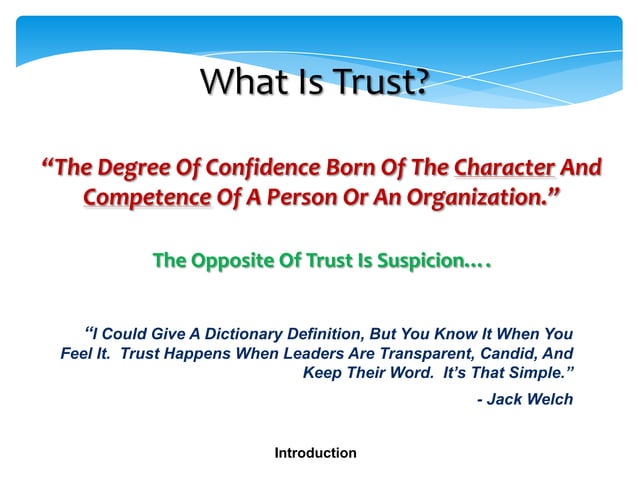 What Is Trust?

"The Degree Of Confidence Born Of The Character And Competence Of A Person Or An Organization."

The Opposite Of Trust Is Suspicion….

"I Could Give A Dictionary Definition, But You Know It When You Feel It. Trust Happens When Leaders Are Transparent, Candid, And Keep Their Word. It's That Simple."

- Jack Welch

Introduction